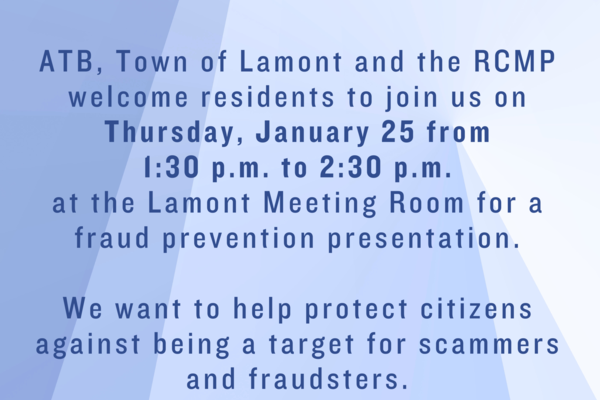 ATB, Town of Lamont and the RCMP welcome residents to join us on Thursday, January 25 from 1:30 p.m. to 2:30 p.m. at the Lamont Meeting Room for a fraud prevention presentation.

We want to help protect citizens against being a target for scammers and fraudsters.